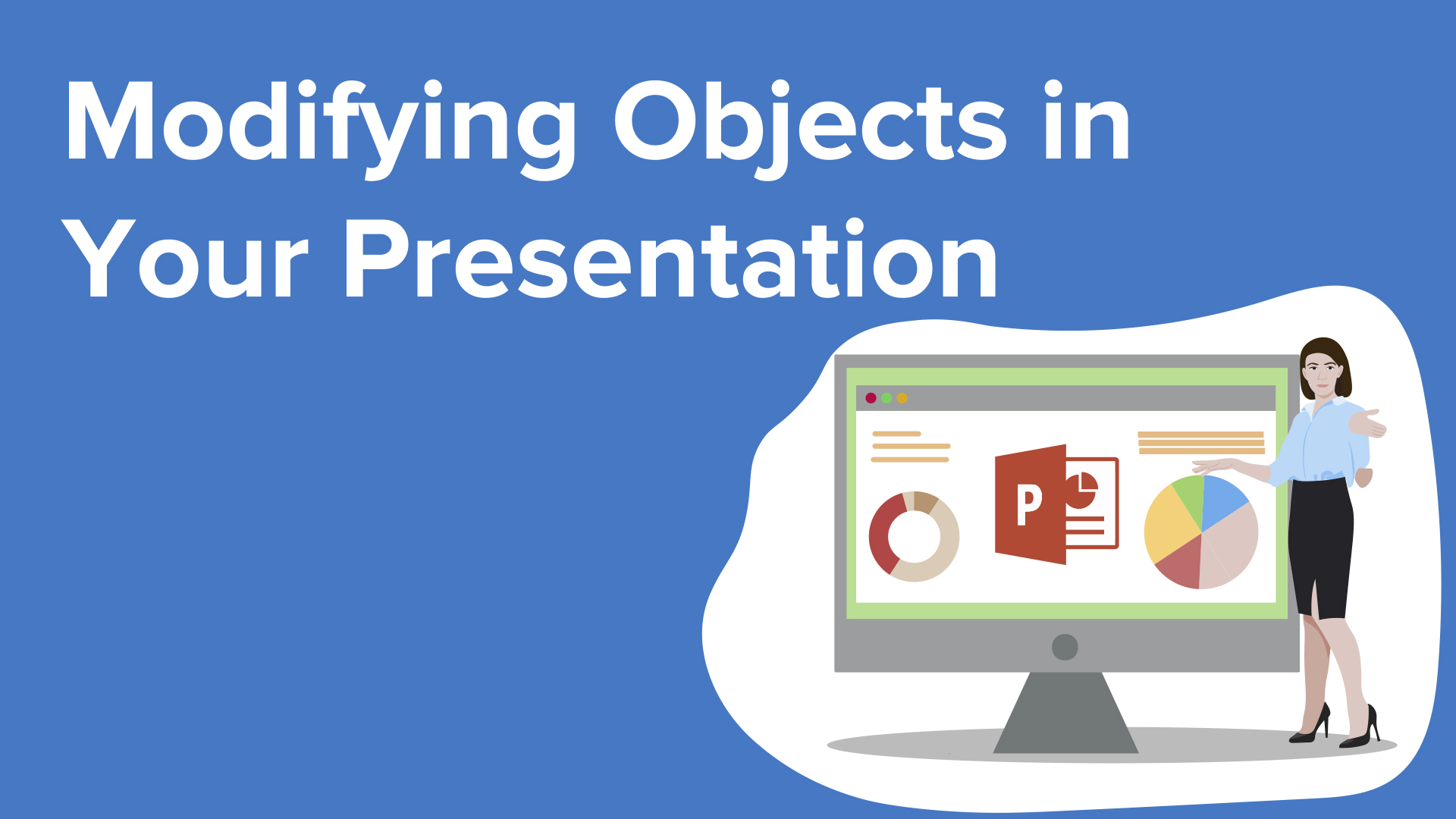 Modifying Objects in Your Presentation

P